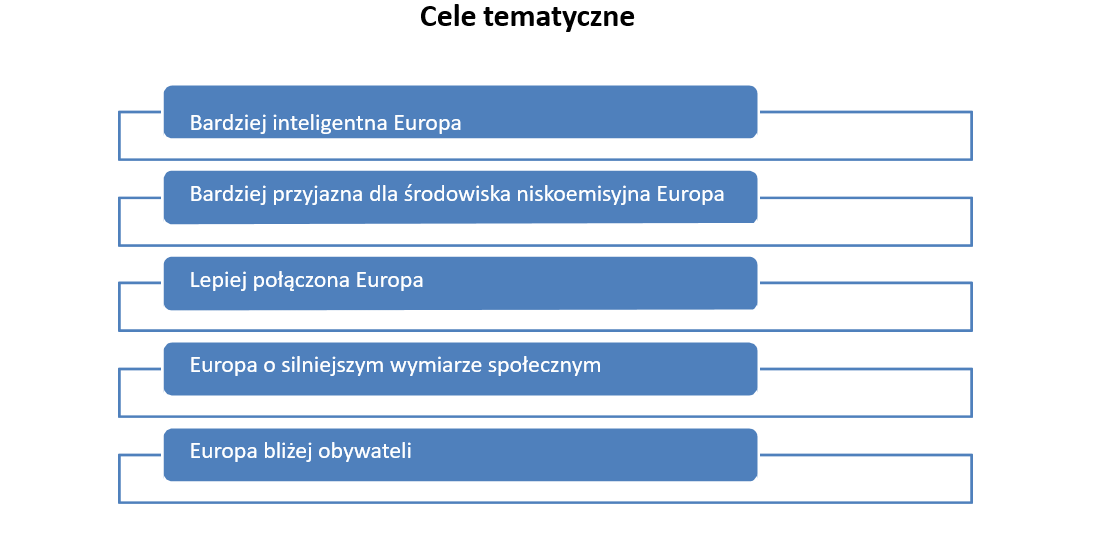 Cele tematyczne

Bardziej inteligentna Europa

Bardziej przyjazna dla środowiska niskoemisyjna Europa

Lepiej połączona Europa

Europa o silniejszym wymiarze społecznym

Europa bliżej obywateli